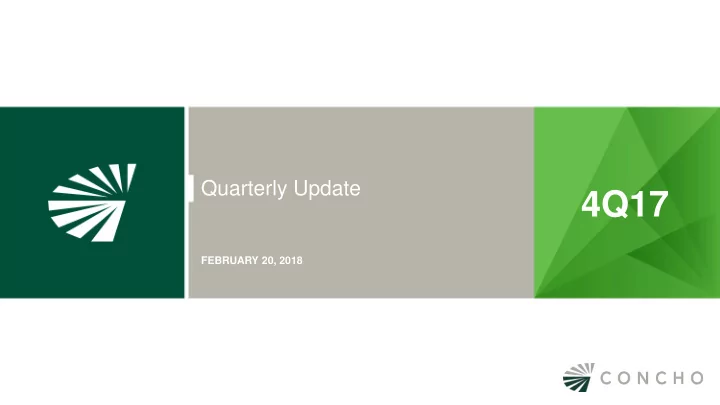 Quarterly Update

FEBRUARY 20, 2018

4Q17

CONCHO